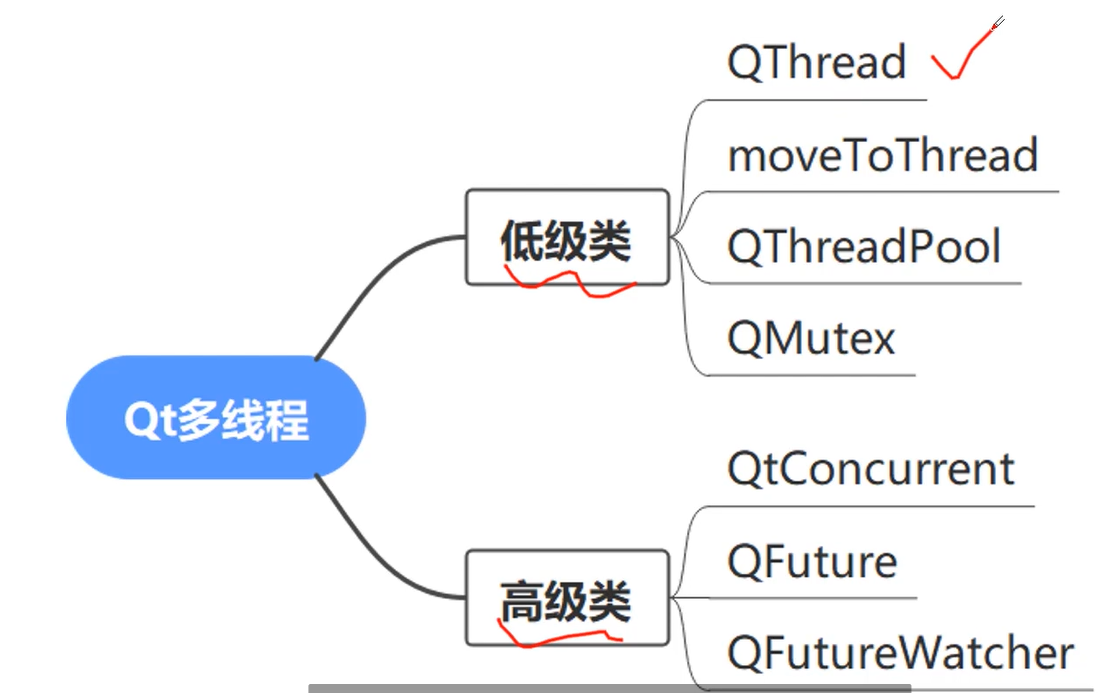 Qt多线程

低级类

QThread

moveToThread

QThreadPool

QMutex

高级类

QtConcurrent

QFuture

QFutureWatcher